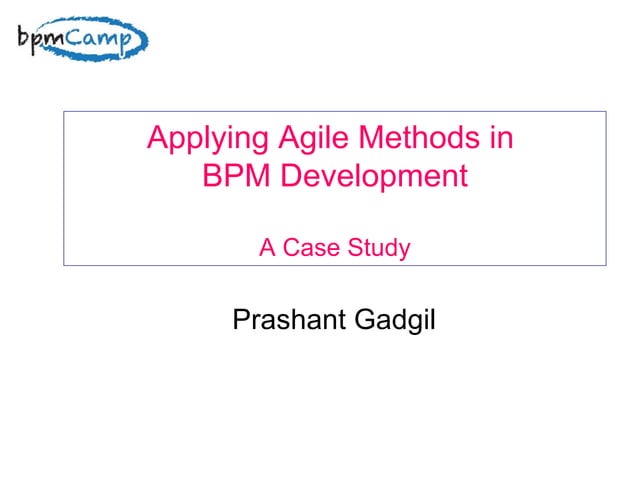 bpmCamp

Applying Agile Methods in BPM Development

A Case Study

Prashant Gadgil